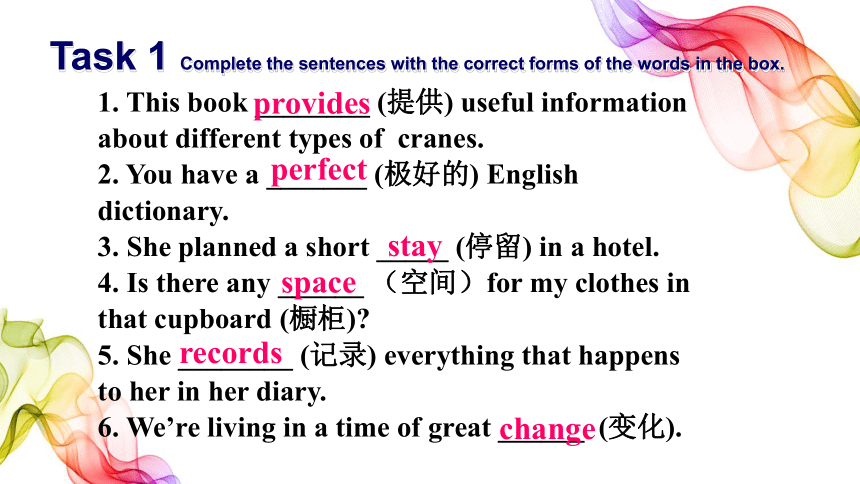 Task 1 Complete the sentences with the correct forms of the words in the box.

1. This book provides (提供) useful information about different types of cranes.

2. You have a perfect (极好的) English dictionary.

3. She planned a short stay (停留) in a hotel.

4. Is there any space （空间）for my clothes in that cupboard (橱柜)?

5. She records (记录) everything that happens to her in her diary.

6. We're living in a time of great change (变化).